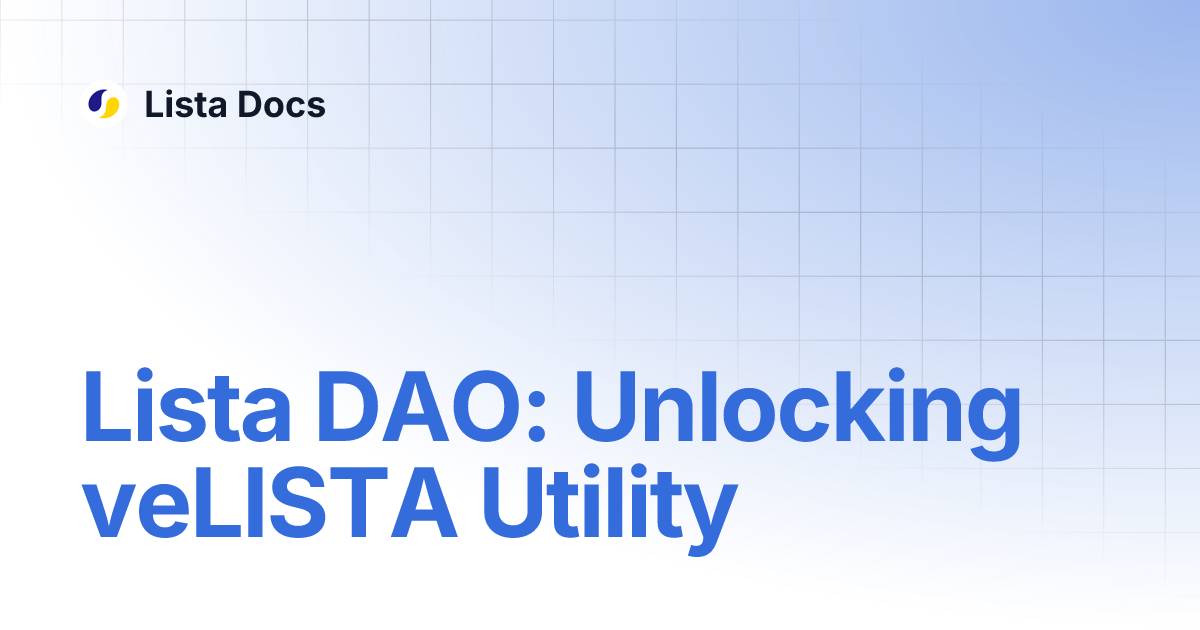 Lista Docs

Lista DAO: Unlocking veLISTA Utility